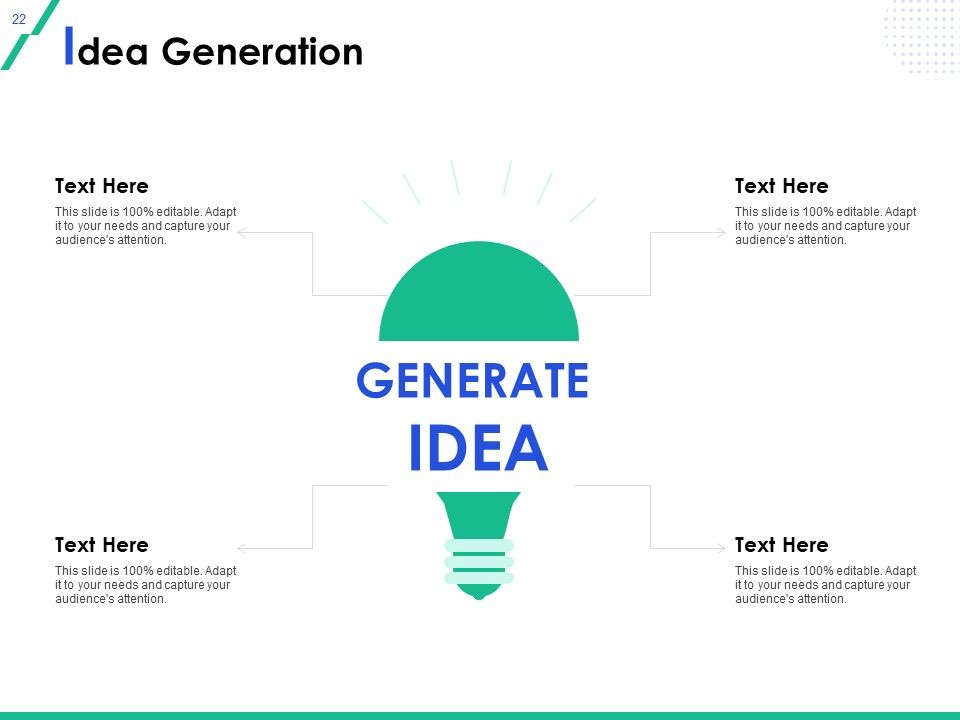 22

Idea Generation

Text Here
This slide is 100% editable. Adapt it to your needs and capture your audience's attention.

Text Here
This slide is 100% editable. Adapt it to your needs and capture your audience's attention.

GENERATE
IDEA

Text Here
This slide is 100% editable. Adapt it to your needs and capture your audience's attention.

Text Here
This slide is 100% editable. Adapt it to your needs and capture your audience's attention.